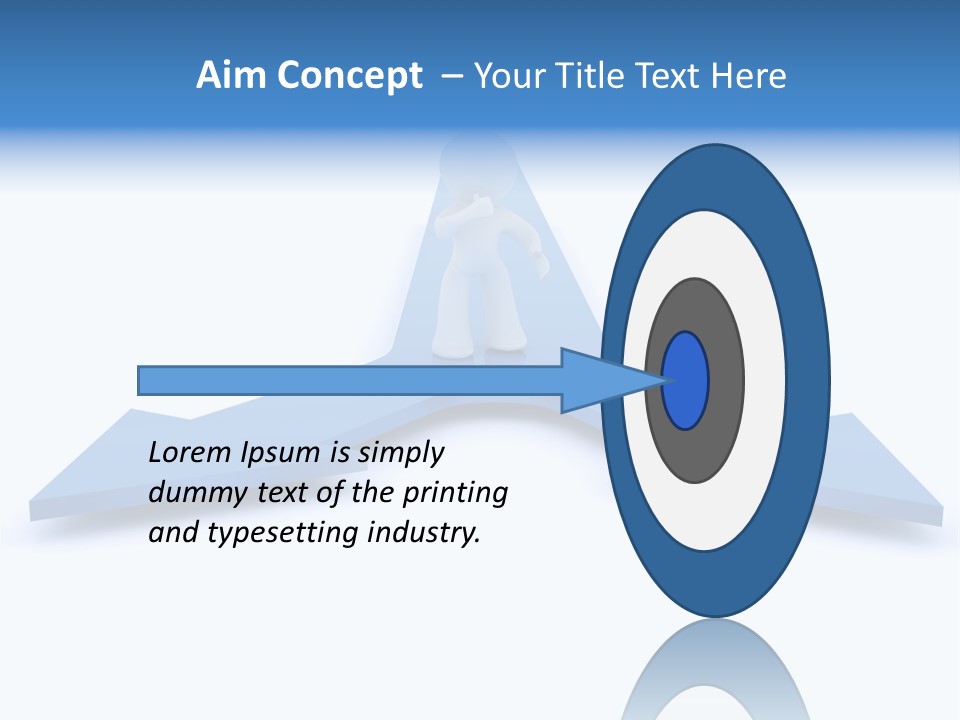 Aim Concept – Your Title Text Here

Lorem Ipsum is simply dummy text of the printing and typesetting industry.